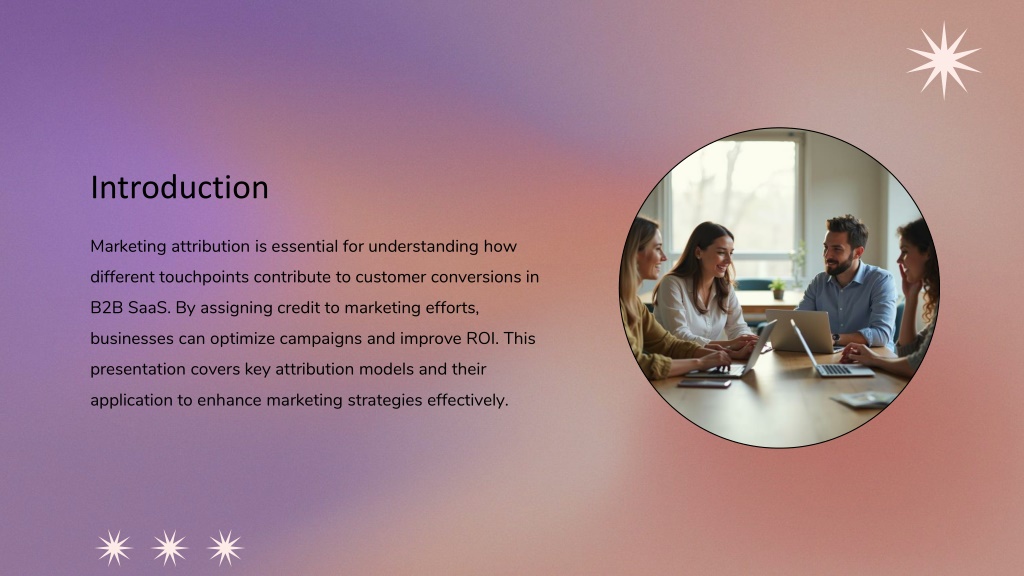 Introduction

Marketing attribution is essential for understanding how different touchpoints contribute to customer conversions in B2B SaaS. By assigning credit to marketing efforts, businesses can optimize campaigns and improve ROI. This presentation covers key attribution models and their application to enhance marketing strategies effectively.